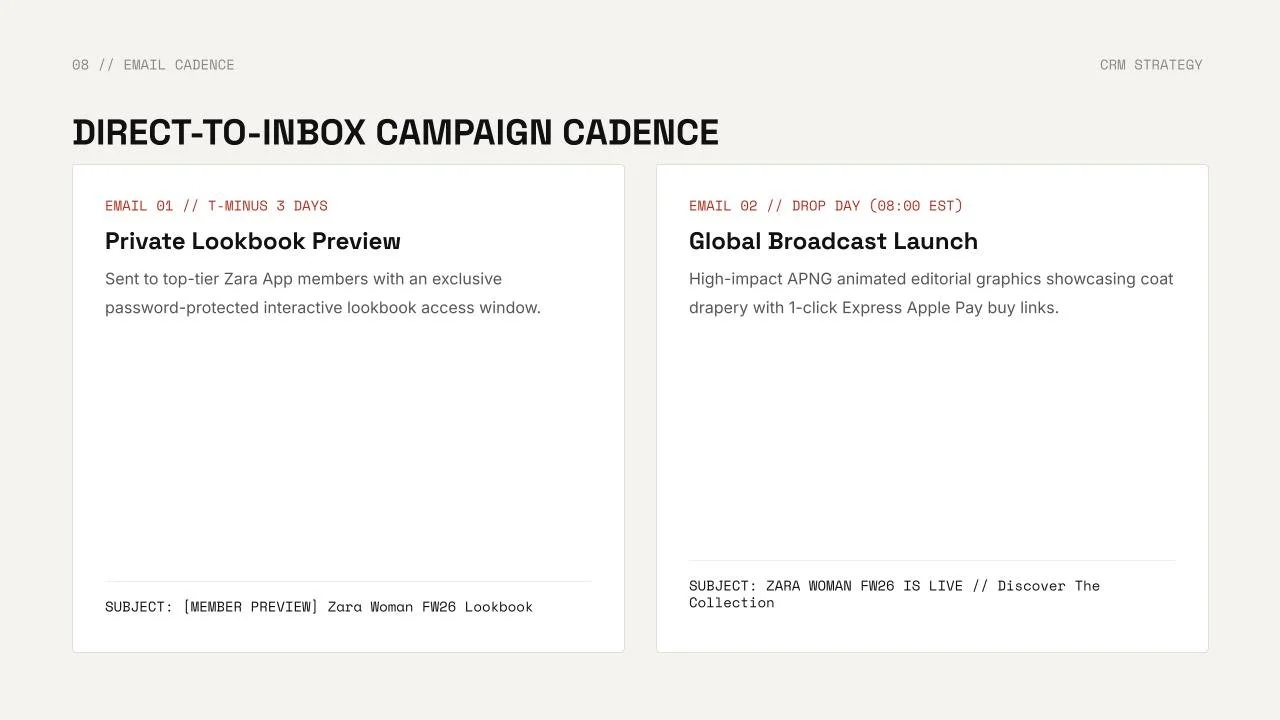 08 // EMAIL CADENCE

CRM STRATEGY

DIRECT-TO-INBOX CAMPAIGN CADENCE

EMAIL 01 // T-MINUS 3 DAYS

Private Lookbook Preview

Sent to top-tier Zara App members with an exclusive password-protected interactive lookbook access window.

SUBJECT: [MEMBER PREVIEW] Zara Woman FW26 Lookbook

EMAIL 02 // DROP DAY (08:00 EST)

Global Broadcast Launch

High-impact APNG animated editorial graphics showcasing coat drapery with 1-click Express Apple Pay buy links.

SUBJECT: ZARA WOMAN FW26 IS LIVE // Discover The Collection